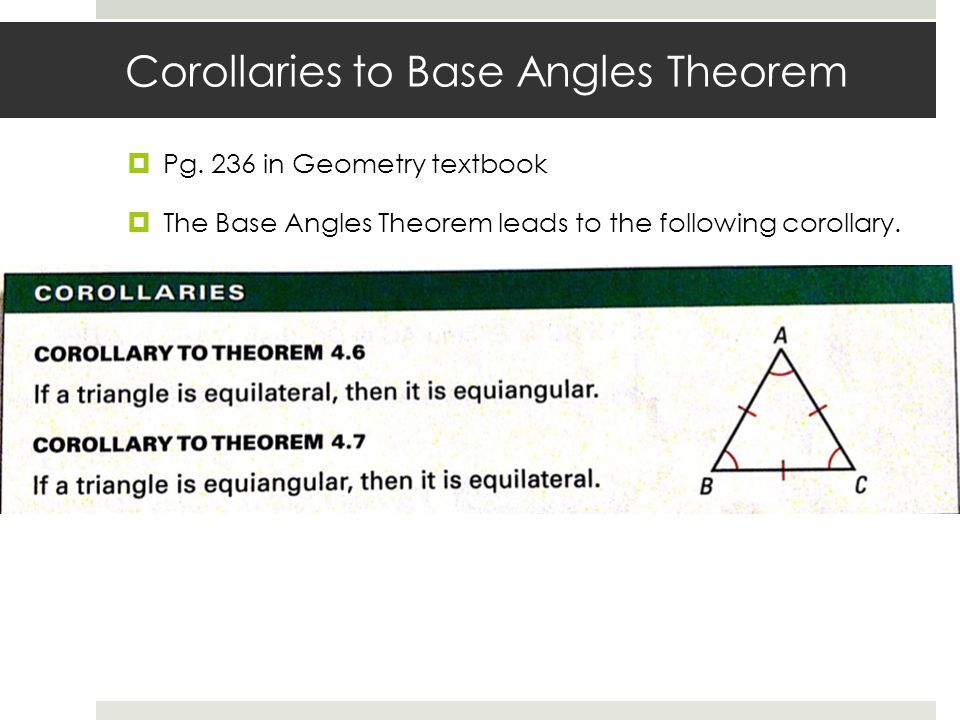 Corollaries to Base Angles Theorem

Pg. 236 in Geometry textbook

The Base Angles Theorem leads to the following corollary.

COROLLARIES

COROLLARY TO THEOREM 4.6
If a triangle is equilateral, then it is equiangular.

COROLLARY TO THEOREM 4.7
If a triangle is equiangular, then it is equilateral.

A

B

C